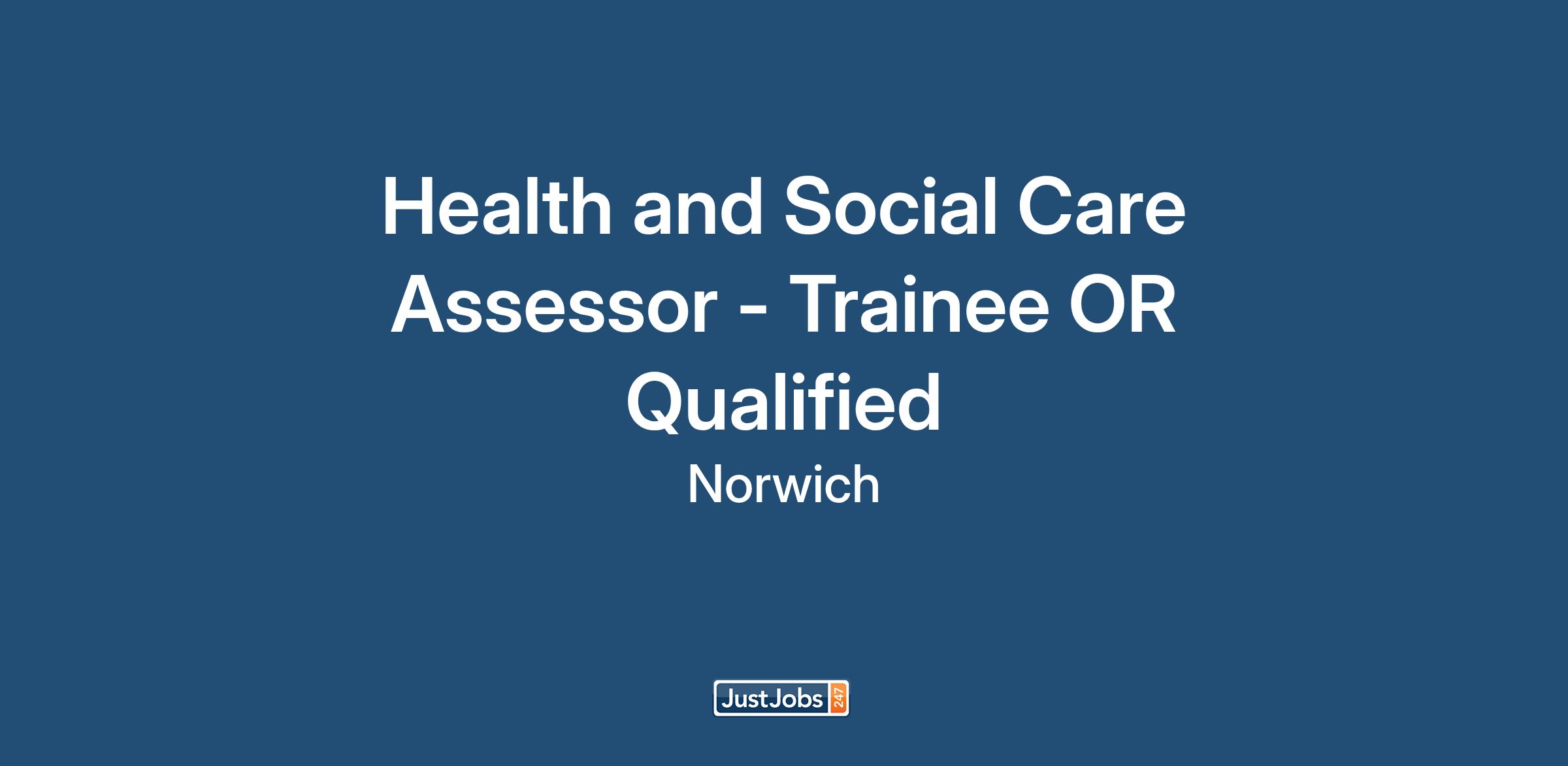 Health and Social Care Assessor - Trainee OR Qualified

Norwich

JustJobs 247